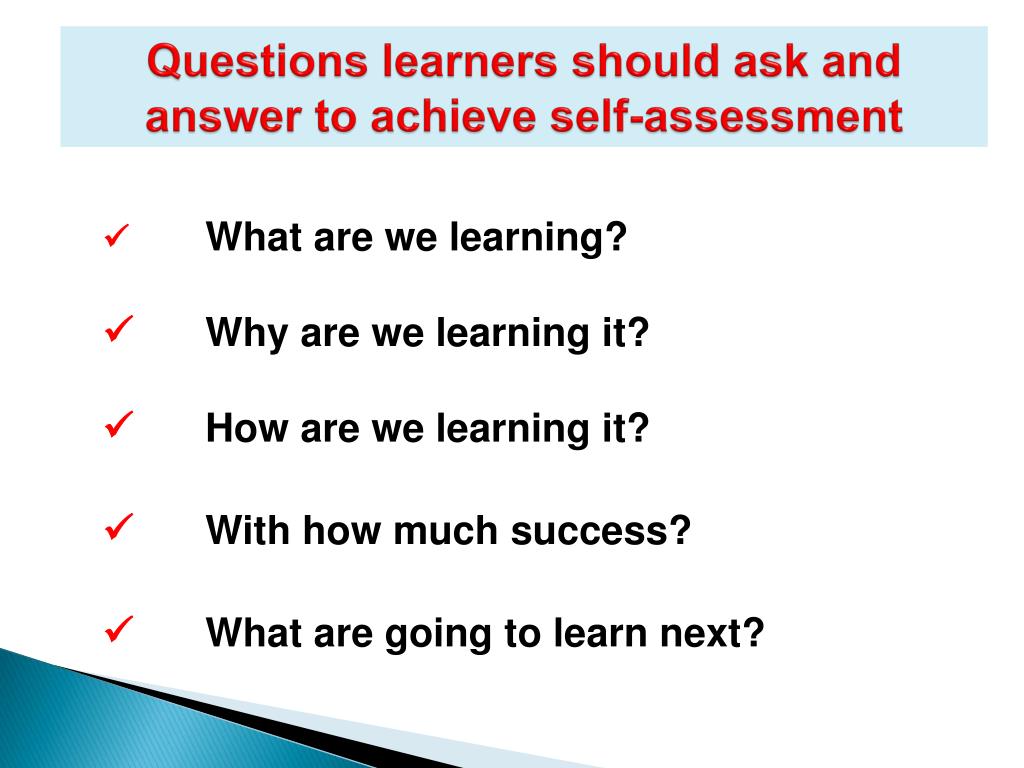 Questions learners should ask and answer to achieve self-assessment

✓ What are we learning?

✓ Why are we learning it?

✓ How are we learning it?

✓ With how much success?

✓ What are going to learn next?